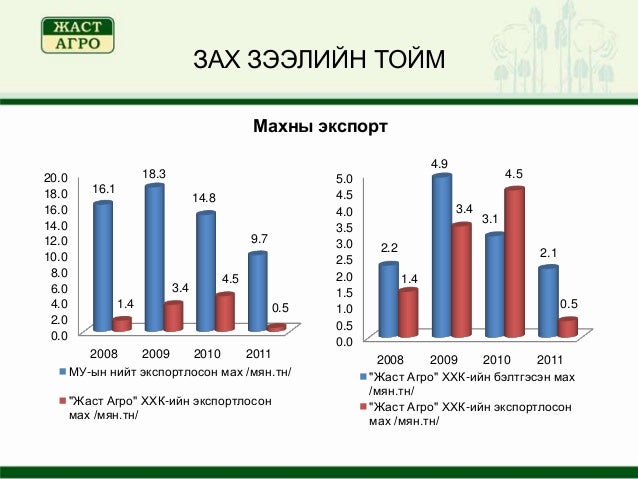 ЖАСТ АГРО

ЗАХ ЗЭЭЛИЙН ТОЙМ

Махны экспорт

20.0
18.0
16.0
14.0
12.0
10.0
8.0
6.0
4.0
2.0
0.0

16.1
1.4
18.3
3.4
14.8
4.5
9.7
0.5

2008 2009 2010 2011

МУ-ын нийт экспортлосон мах /мян.тн/

"Жаст Агро" ХХК-ийн экспортлосон мах /мян.тн/

5.0
4.5
4.0
3.5
3.0
2.5
2.0
1.5
1.0
0.5
0.0

2.2
1.4
4.9
3.4
3.1
4.5
2.1
0.5

2008 2009 2010 2011

"Жаст Агро" ХХК-ийн бэлтгэсэн мах /мян.тн/

"Жаст Агро" ХХК-ийн экспортлосон мах /мян.тн/